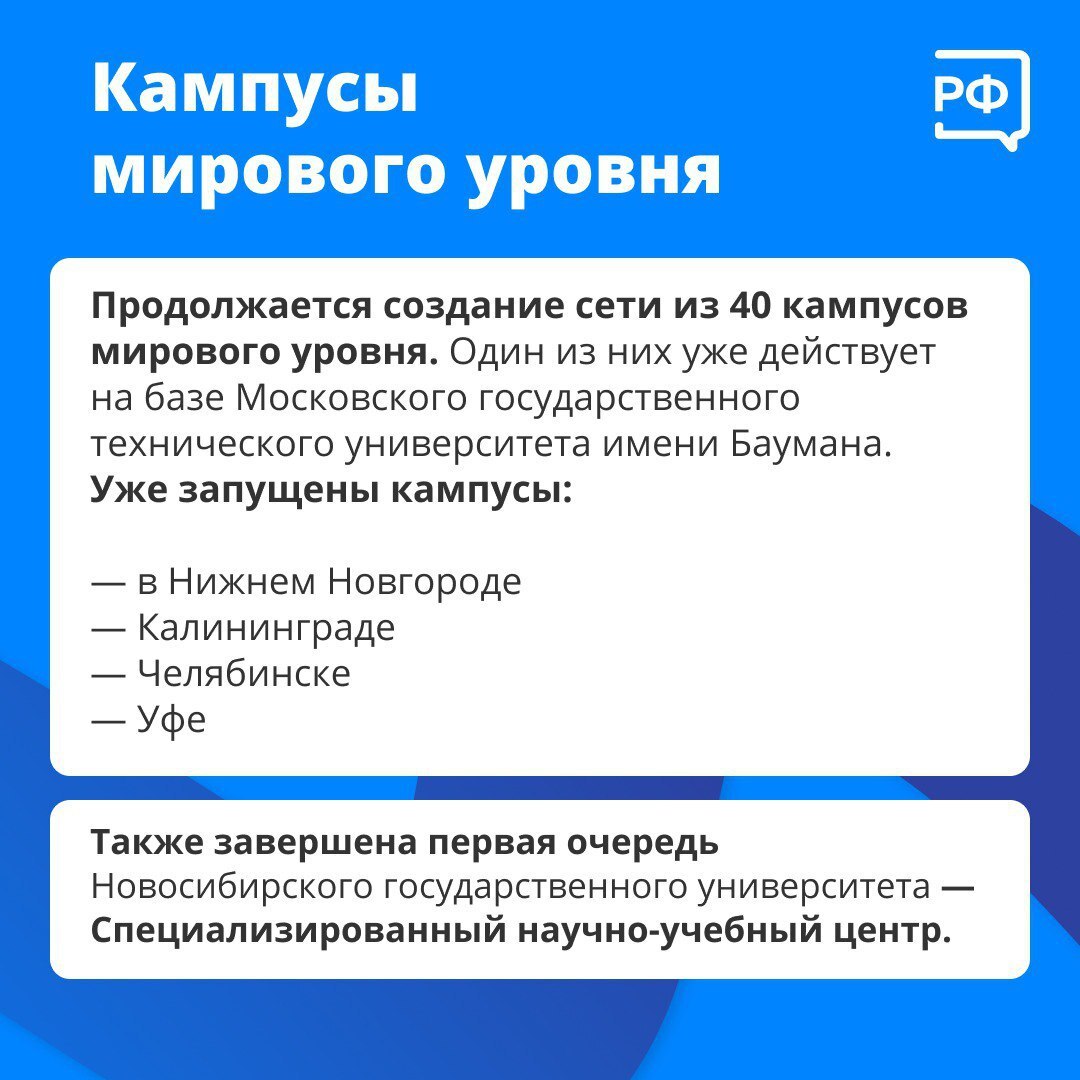 Кампусы мирового уровня

РФ

Продолжается создание сети из 40 кампусов мирового уровня. Один из них уже действует на базе Московского государственного технического университета имени Баумана.
Уже запущены кампусы:

— в Нижнем Новгороде
— Калининграде
— Челябинске
— Уфе

Также завершена первая очередь Новосибирского государственного университета — Специализированный научно-учебный центр.